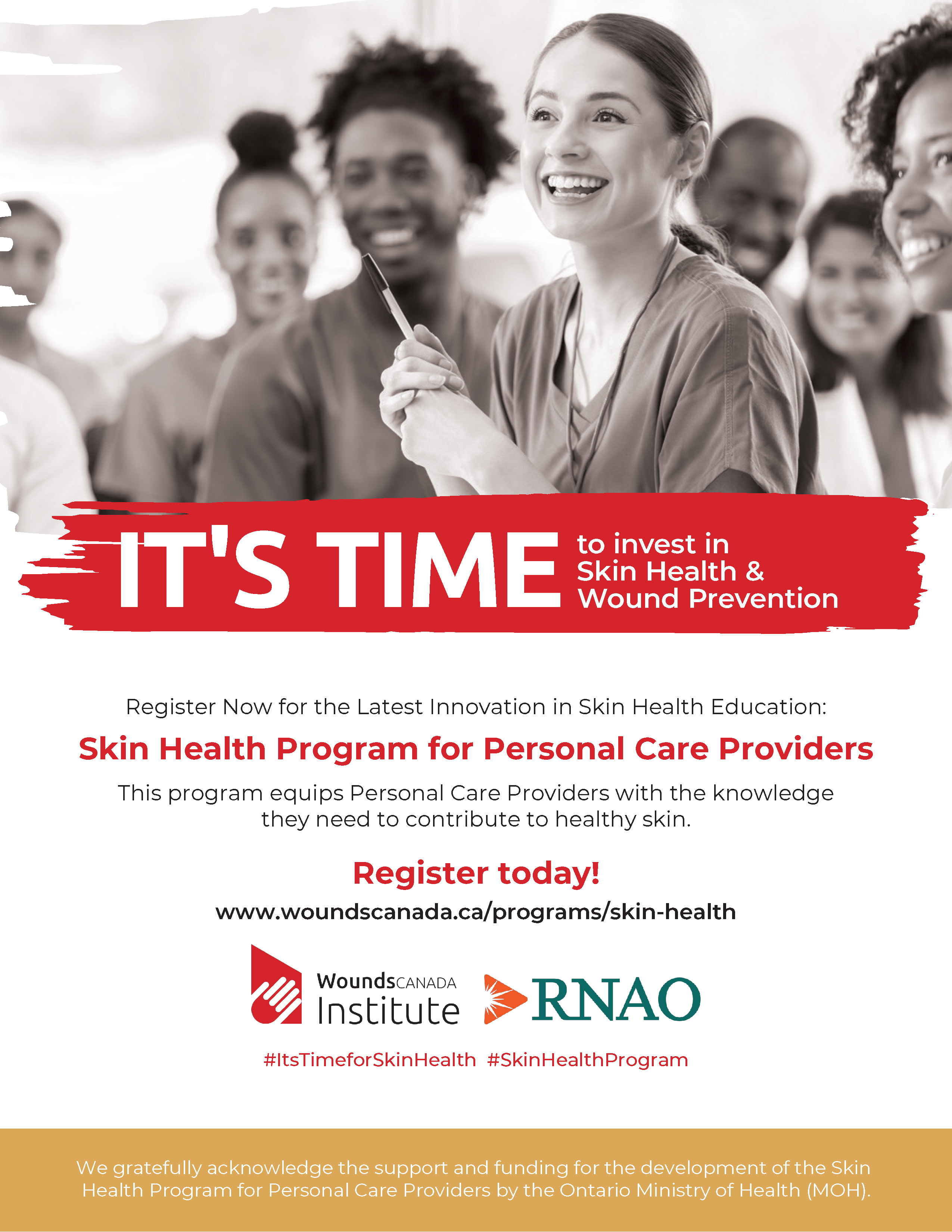 IT'S TIME to invest in Skin Health & Wound Prevention

Register Now for the Latest Innovation in Skin Health Education:

Skin Health Program for Personal Care Providers

This program equips Personal Care Providers with the knowledge they need to contribute to healthy skin.

Register today!

www.woundscanada.ca/programs/skin-health

WoundsCANADA Institute

RNAO

#ItsTimeforSkinHealth #SkinHealthProgram

We gratefully acknowledge the support and funding for the development of the Skin Health Program for Personal Care Providers by the Ontario Ministry of Health (MOH).